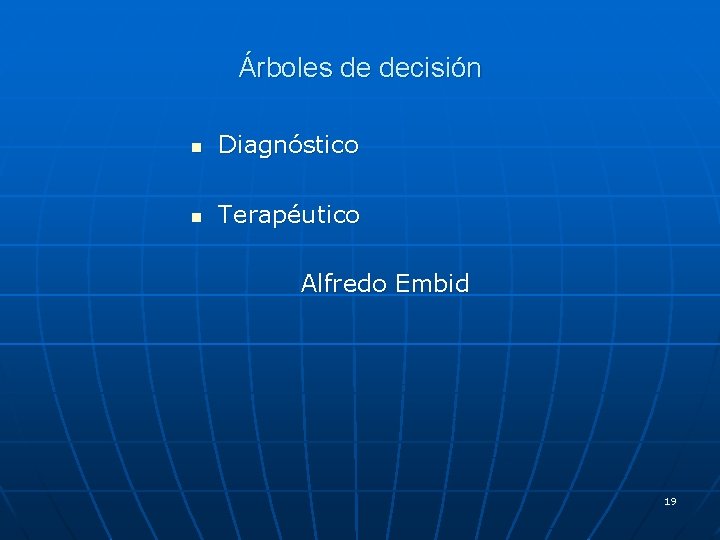 Árboles de decisión

- Diagnóstico
- Terapéutico

Alfredo Embid

19